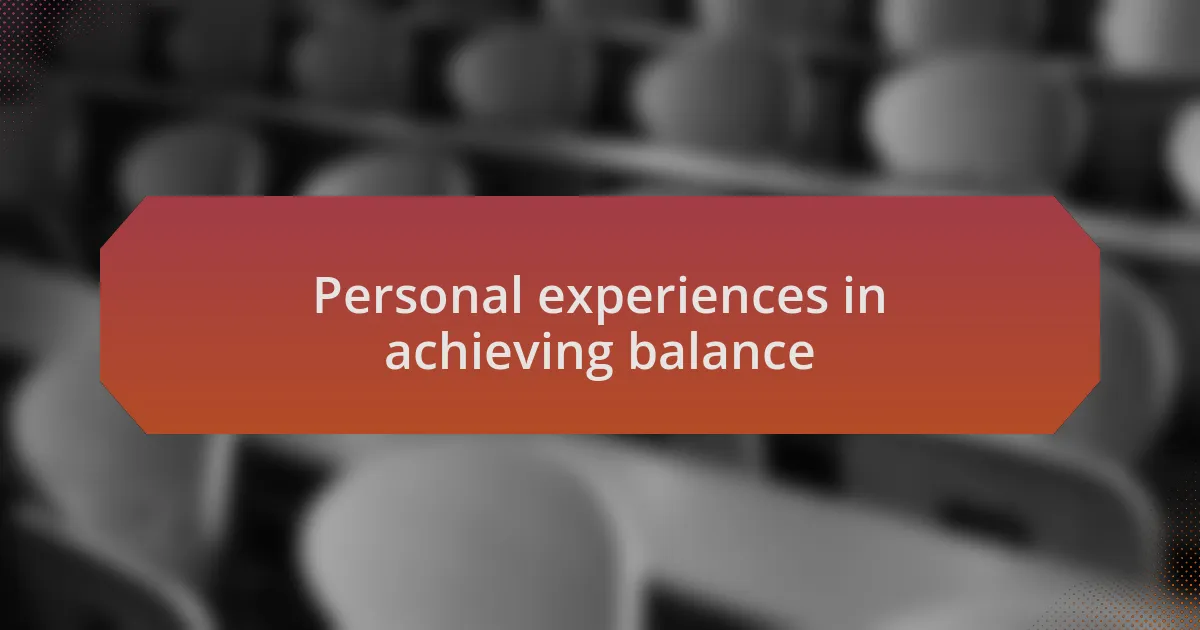 Personal experiences in achieving balance